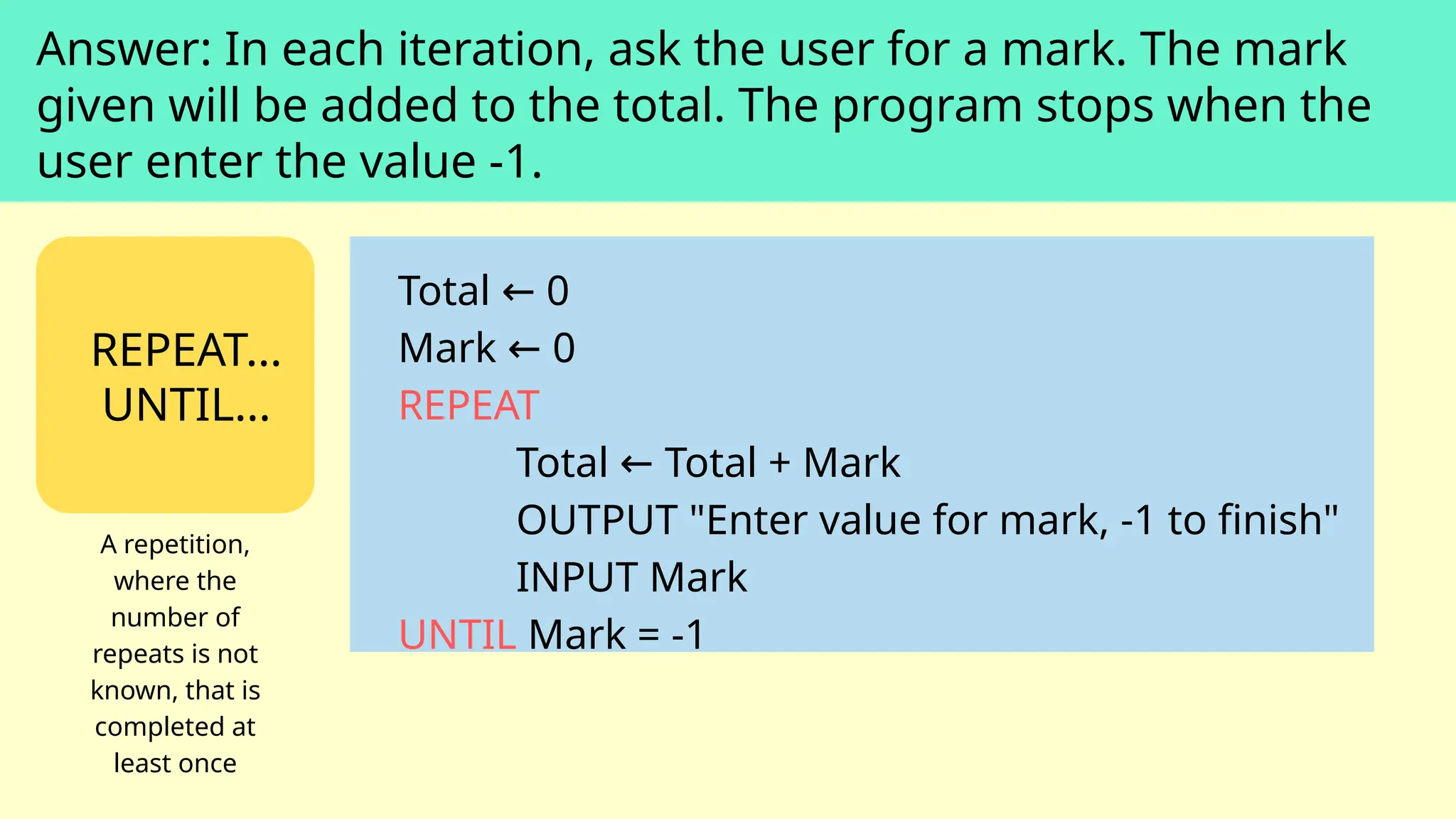 Answer: In each iteration, ask the user for a mark. The mark given will be added to the total. The program stops when the user enter the value -1.

REPEAT... UNTIL...

A repetition, where the number of repeats is not known, that is completed at least once

Total ← 0
Mark ← 0
REPEAT
Total ← Total + Mark
OUTPUT "Enter value for mark, -1 to finish"
INPUT Mark
UNTIL Mark = -1